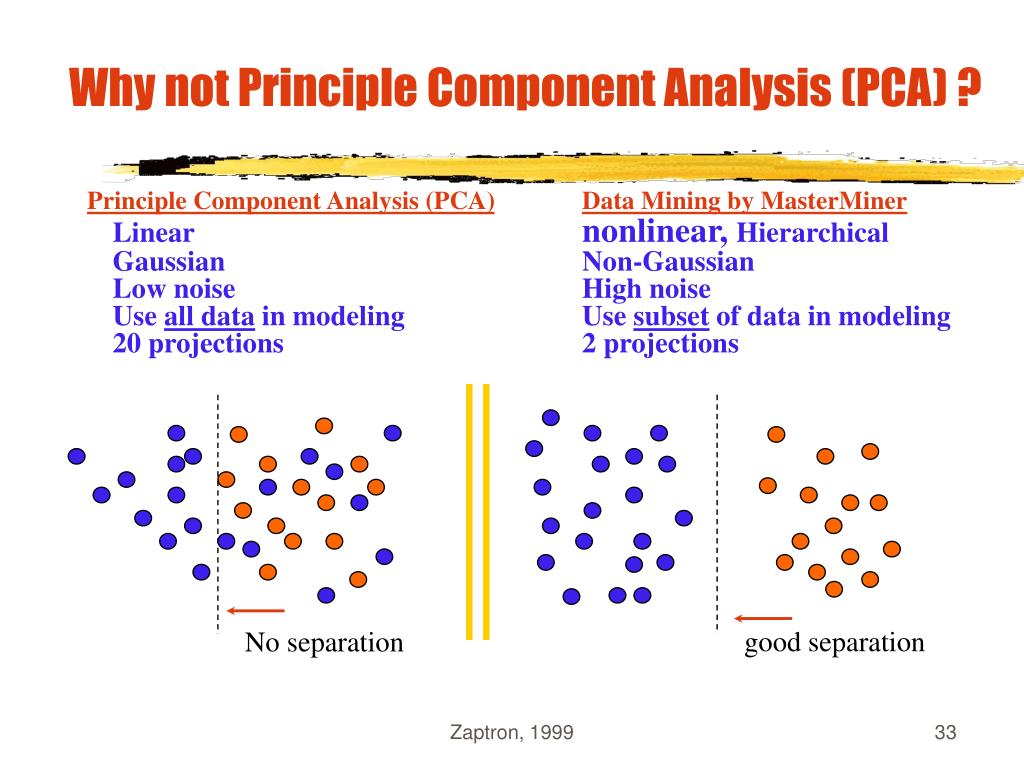 Why not Principle Component Analysis (PCA) ?

Principle Component Analysis (PCA)
Linear
Gaussian
Low noise
Use all data in modeling
20 projections

Data Mining by MasterMiner
nonlinear, Hierarchical
Non-Gaussian
High noise
Use subset of data in modeling
2 projections

No separation

good separation

Zaptron, 1999

33